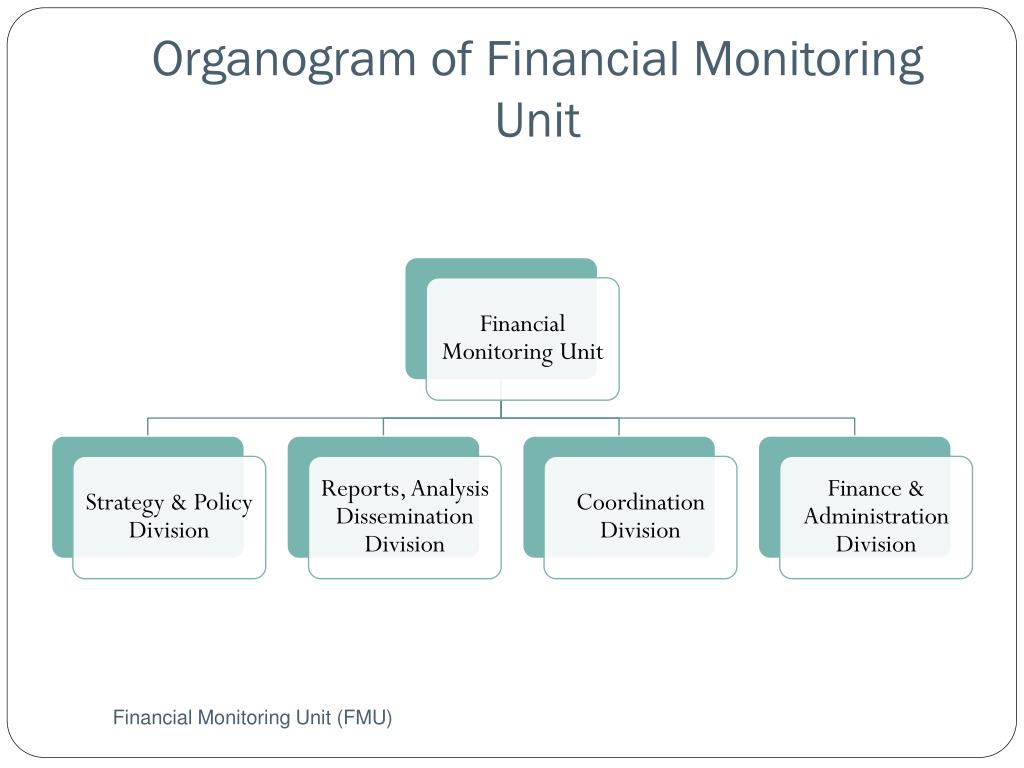 Organogram of Financial Monitoring Unit

Financial Monitoring Unit

Strategy & Policy Division

Reports, Analysis Dissemination Division

Coordination Division

Finance & Administration Division

Financial Monitoring Unit (FMU)